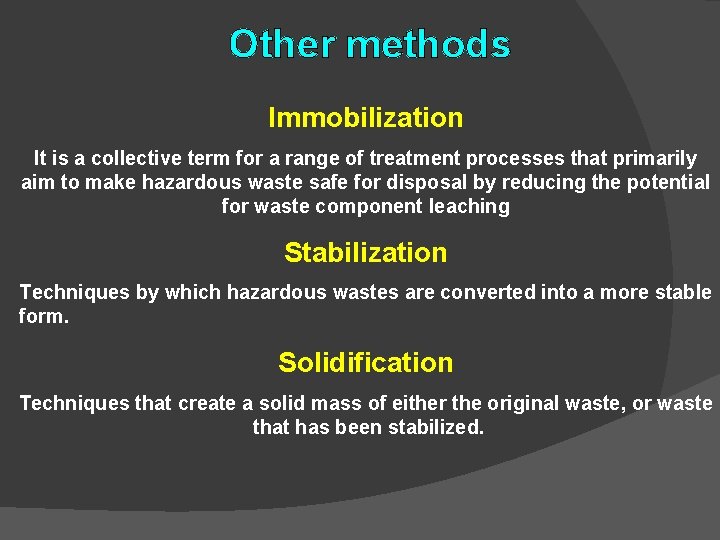 Other methods

Immobilization

It is a collective term for a range of treatment processes that primarily aim to make hazardous waste safe for disposal by reducing the potential for waste component leaching

Stabilization

Techniques by which hazardous wastes are converted into a more stable form.

Solidification

Techniques that create a solid mass of either the original waste, or waste that has been stabilized.